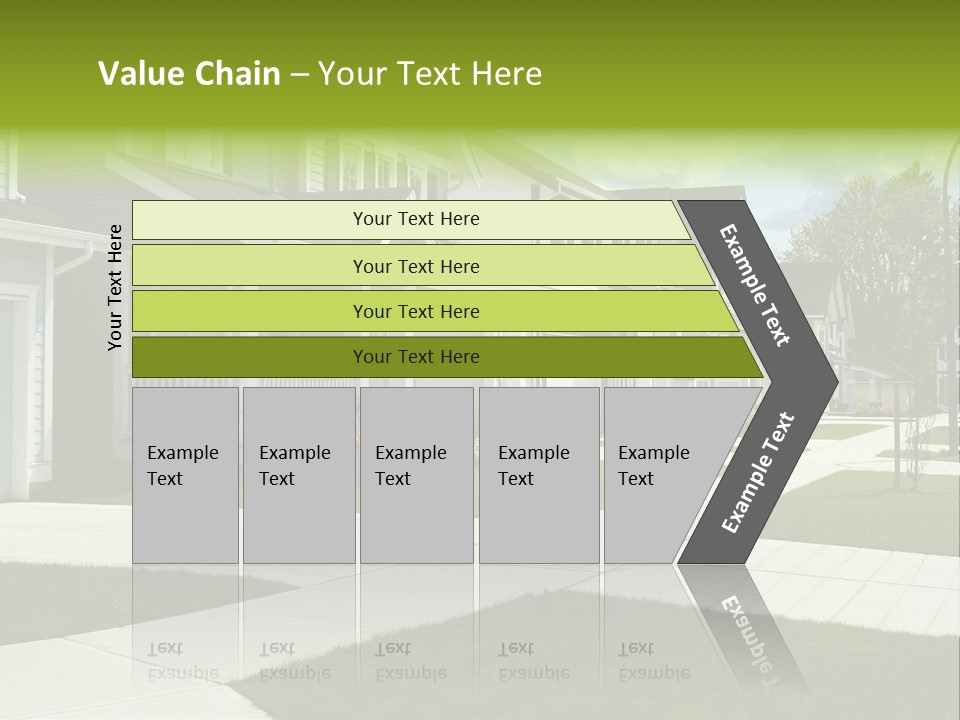 Value Chain – Your Text Here

Your Text Here

Your Text Here

Your Text Here

Your Text Here

Your Text Here

Example Text

Example Text

Example Text

Example Text

Example Text

Example Text

Example Text